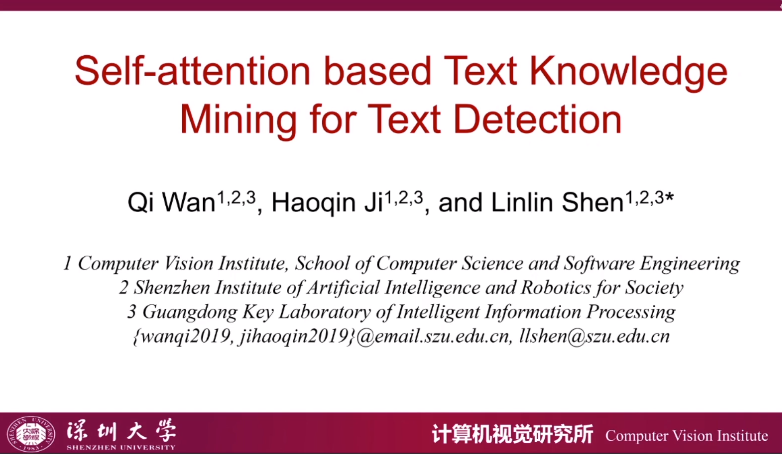 Self-attention based Text Knowledge Mining for Text Detection

Qi Wan$^{1,2,3}$, Haoqin Ji$^{1,2,3}$, and Linlin Shen$^{1,2,3*}$

1 Computer Vision Institute, School of Computer Science and Software Engineering
2 Shenzhen Institute of Artificial Intelligence and Robotics for Society
3 Guangdong Key Laboratory of Intelligent Information Processing
{wanqi2019, jihaoqin2019}@email.szu.edu.cn, llshen@szu.edu.cn

深圳大学
SHENZHEN UNIVERSITY

计算机视觉研究所 Computer Vision Institute